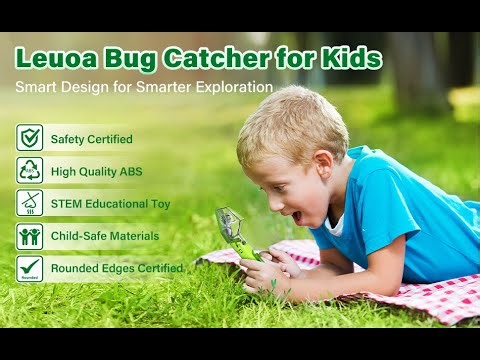 Leuoa Bug Catcher for Kids

Smart Design for Smarter Exploration

Safety Certified

ABS

High Quality ABS

STEM Educational Toy

Child-Safe Materials

Rounded

Rounded Edges Certified